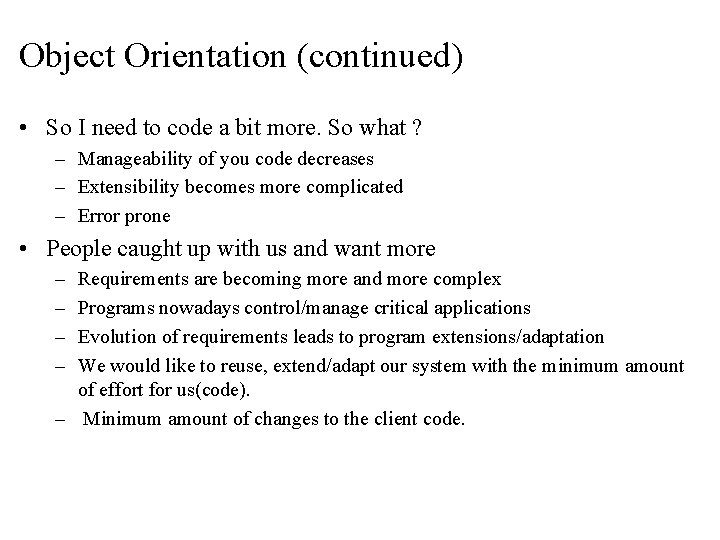 Object Orientation (continued)

• So I need to code a bit more. So what ?
  – Manageability of you code decreases
  – Extensibility becomes more complicated
  – Error prone
• People caught up with us and want more
  – Requirements are becoming more and more complex
  – Programs nowadays control/manage critical applications
  – Evolution of requirements leads to program extensions/adaptation
  – We would like to reuse, extend/adapt our system with the minimum amount of effort for us(code).
  – Minimum amount of changes to the client code.